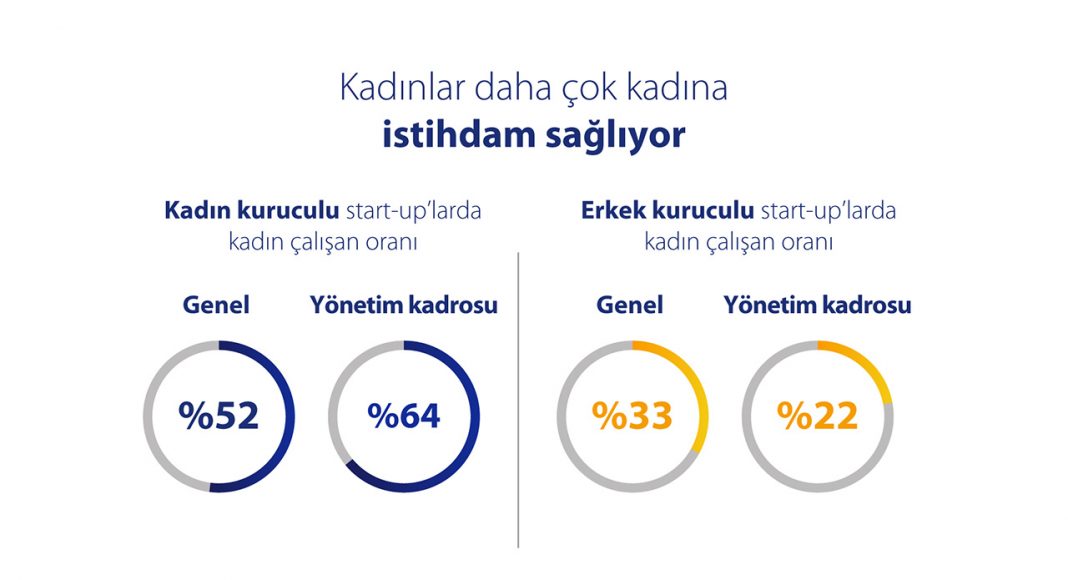 Kadınlar daha çok kadına
istihdam sağlıyor

Kadın kuruculu start-up'larda kadın çalışan oranı

Genel

%52

Yönetim kadrosu

%64

Erkek kuruculu start-up'larda kadın çalışan oranı

Genel

%33

Yönetim kadrosu

%22